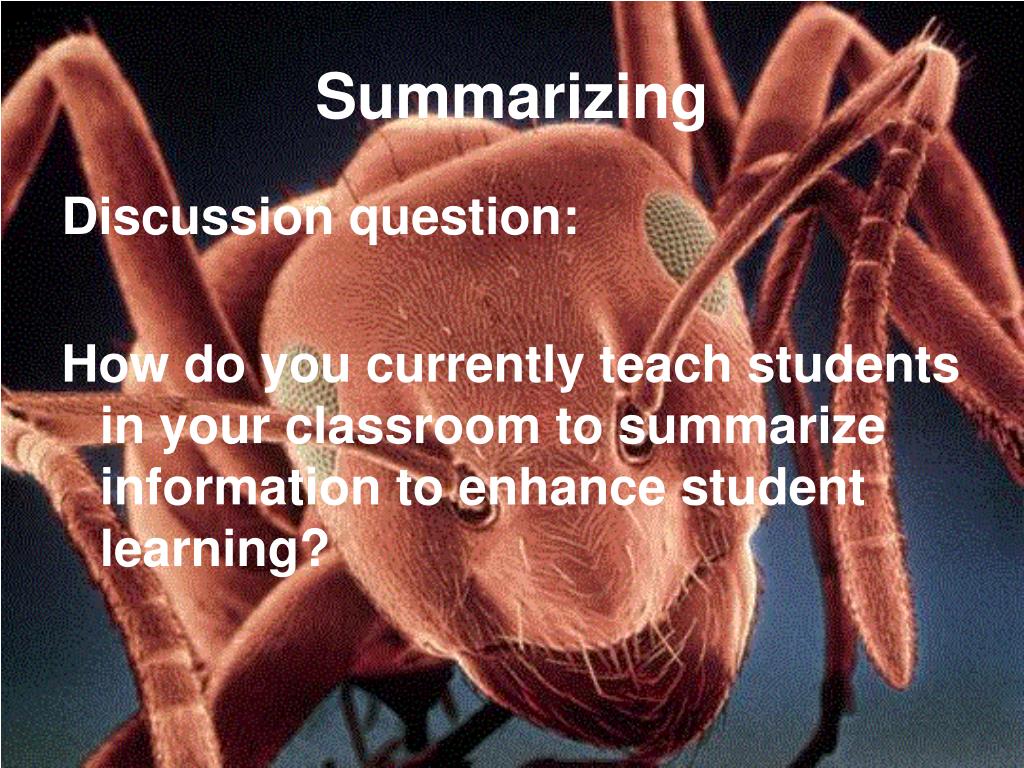 Summarizing

Discussion question:

How do you currently teach students in your classroom to summarize information to enhance student learning?